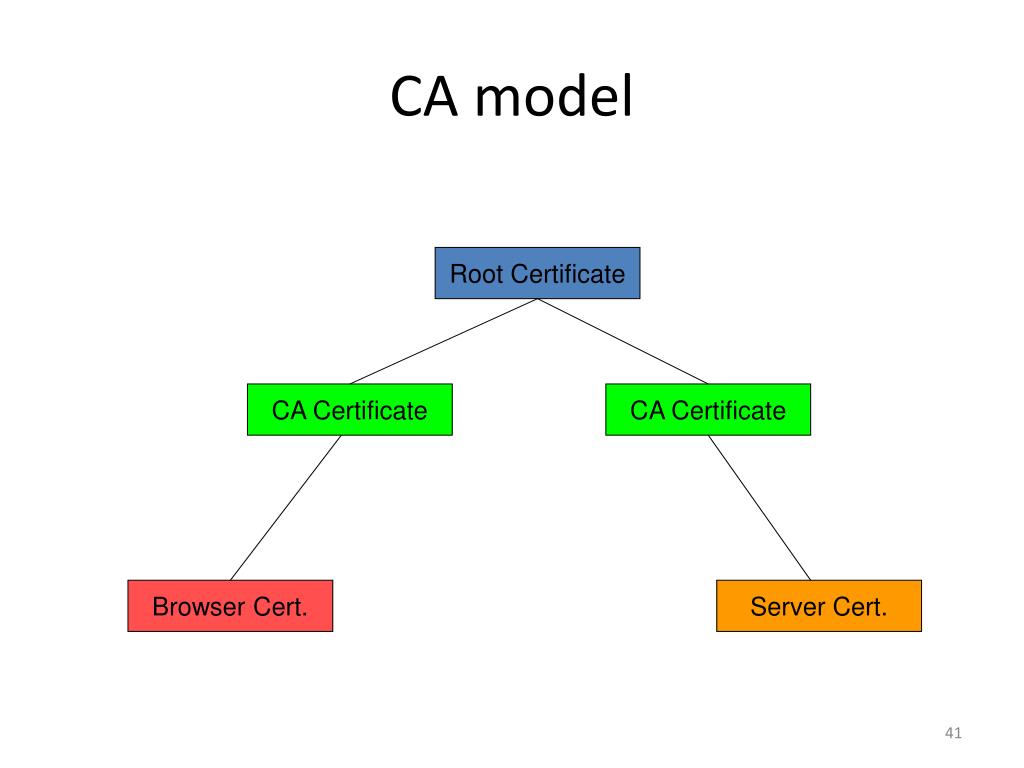 CA model

Root Certificate

CA Certificate

CA Certificate

Browser Cert.

Server Cert.

41